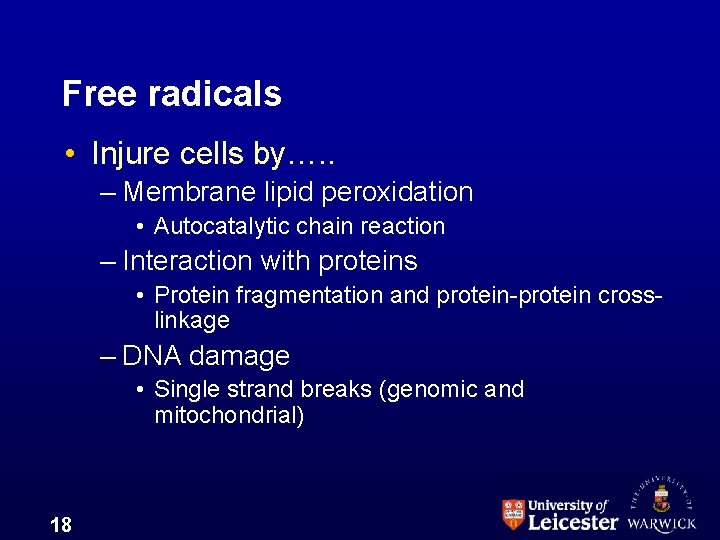 Free radicals

• Injure cells by…..
– Membrane lipid peroxidation
• Autocatalytic chain reaction
– Interaction with proteins
• Protein fragmentation and protein-protein cross-linkage
– DNA damage
• Single strand breaks (genomic and mitochondrial)

18

University of Leicester

THE UNIVERSITY OF WARWICK